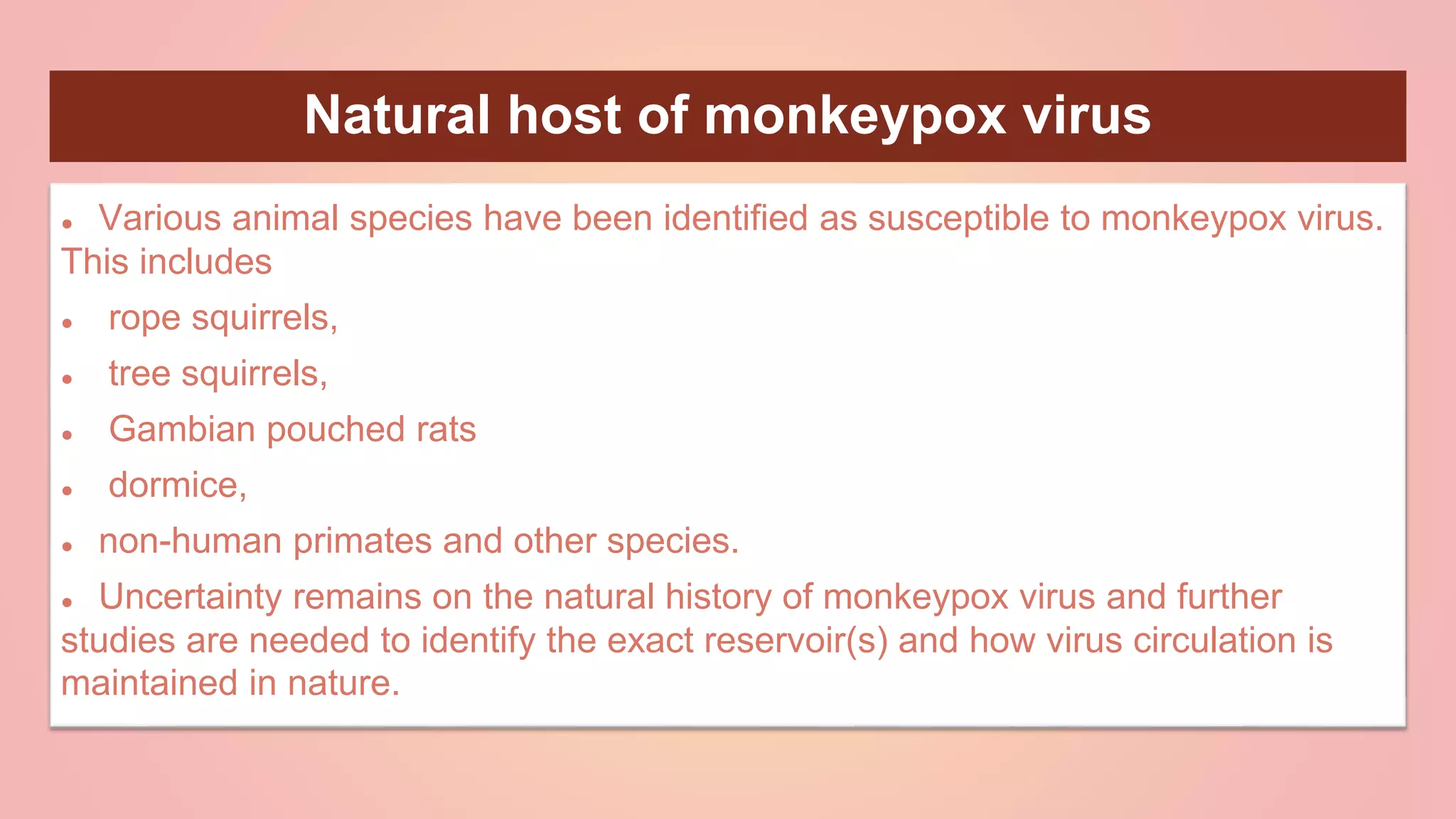 Natural host of monkeypox virus

• Various animal species have been identified as susceptible to monkeypox virus. This includes

• rope squirrels,

• tree squirrels,

• Gambian pouched rats

• dormice,

• non-human primates and other species.

• Uncertainty remains on the natural history of monkeypox virus and further studies are needed to identify the exact reservoir(s) and how virus circulation is maintained in nature.